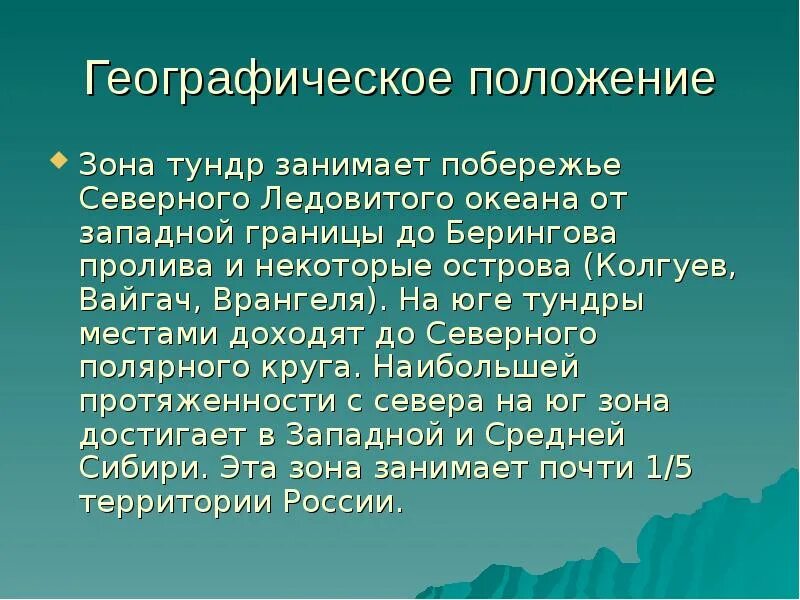 Географическое положение

Зона тундр занимает побережье Северного Ледовитого океана от западной границы до Берингова пролива и некоторые острова (Колгуев, Вайгач, Врангеля). На юге тундры местами доходят до Северного полярного круга. Наибольшей протяженности с севера на юг зона достигает в Западной и Средней Сибири. Эта зона занимает почти 1/5 территории России.